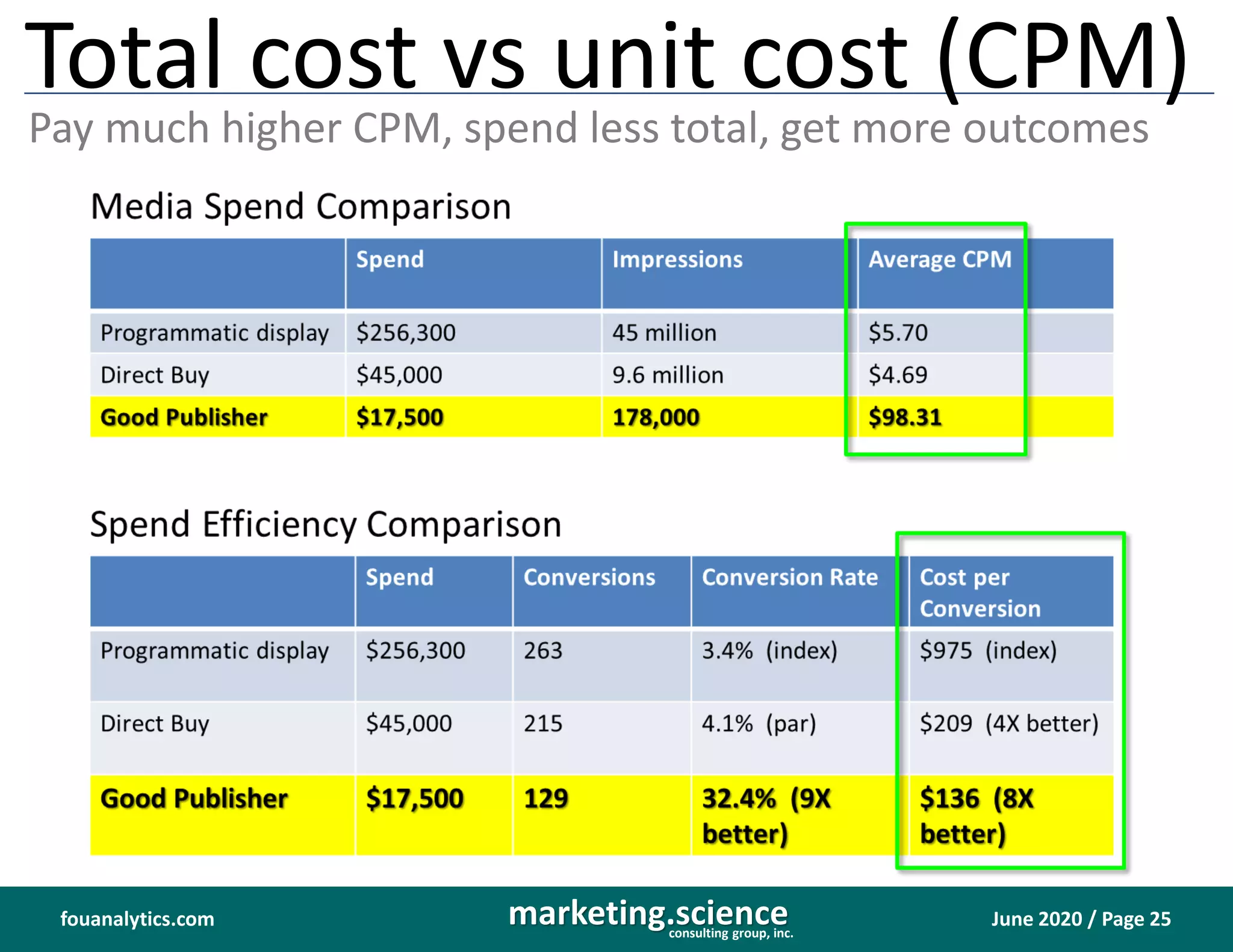 Total cost vs unit cost (CPM)

Pay much higher CPM, spend less total, get more outcomes

Media Spend Comparison

| | Spend | Impressions | Average CPM |
|---|---|---|---|
| Programmatic display | \$256,300 | 45 million | \$5.70 |
| Direct Buy | \$45,000 | 9.6 million | \$4.69 |
| Good Publisher | \$17,500 | 178,000 | \$98.31 |

Spend Efficiency Comparison

| | Spend | Conversions | Conversion Rate | Cost per Conversion |
|---|---|---|---|---|
| Programmatic display | \$256,300 | 263 | 3.4% (index) | \$975 (index) |
| Direct Buy | \$45,000 | 215 | 4.1% (par) | \$209 (4X better) |
| Good Publisher | \$17,500 | 129 | 32.4% (9X better) | \$136 (8X better) |

fouanalytics.com

marketing.science consulting group, inc.

June 2020 / Page 25